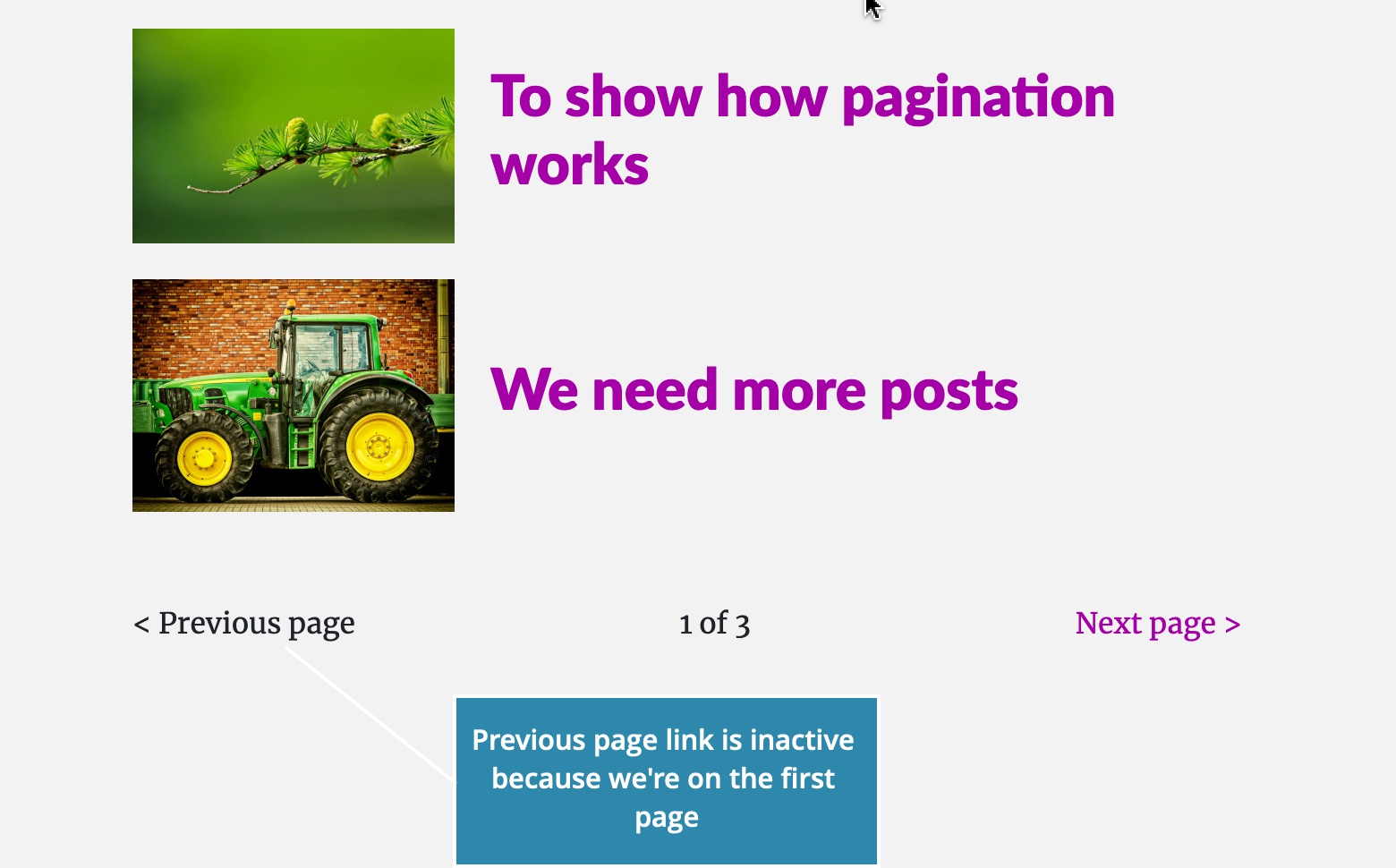 To show how pagination works

We need more posts

< Previous page

1 of 3

Next page >

Previous page link is inactive because we're on the first page